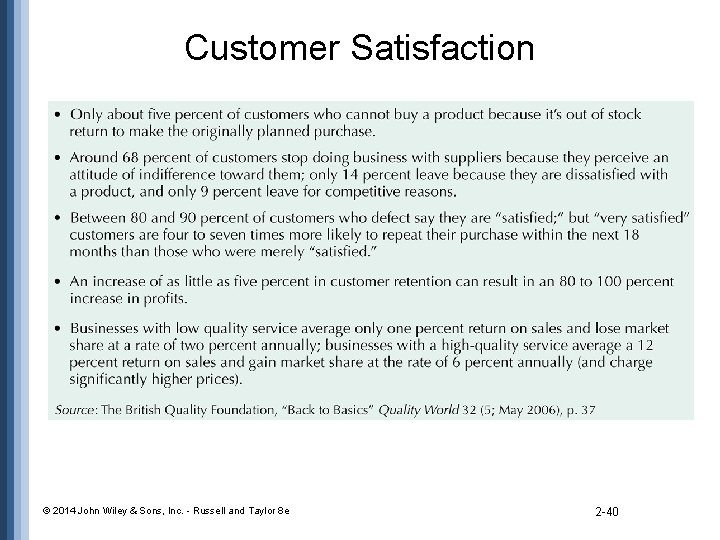 Customer Satisfaction

• Only about five percent of customers who cannot buy a product because it's out of stock return to make the originally planned purchase.

• Around 68 percent of customers stop doing business with suppliers because they perceive an attitude of indifference toward them; only 14 percent leave because they are dissatisfied with a product, and only 9 percent leave for competitive reasons.

• Between 80 and 90 percent of customers who defect say they are "satisfied;" but "very satisfied" customers are four to seven times more likely to repeat their purchase within the next 18 months than those who were merely "satisfied."

• An increase of as little as five percent in customer retention can result in an 80 to 100 percent increase in profits.

• Businesses with low quality service average only one percent return on sales and lose market share at a rate of two percent annually; businesses with a high-quality service average a 12 percent return on sales and gain market share at the rate of 6 percent annually (and charge significantly higher prices).

Source: The British Quality Foundation, "Back to Basics" Quality World 32 (5; May 2006), p. 37

© 2014 John Wiley & Sons, Inc. - Russell and Taylor 8e

2-40